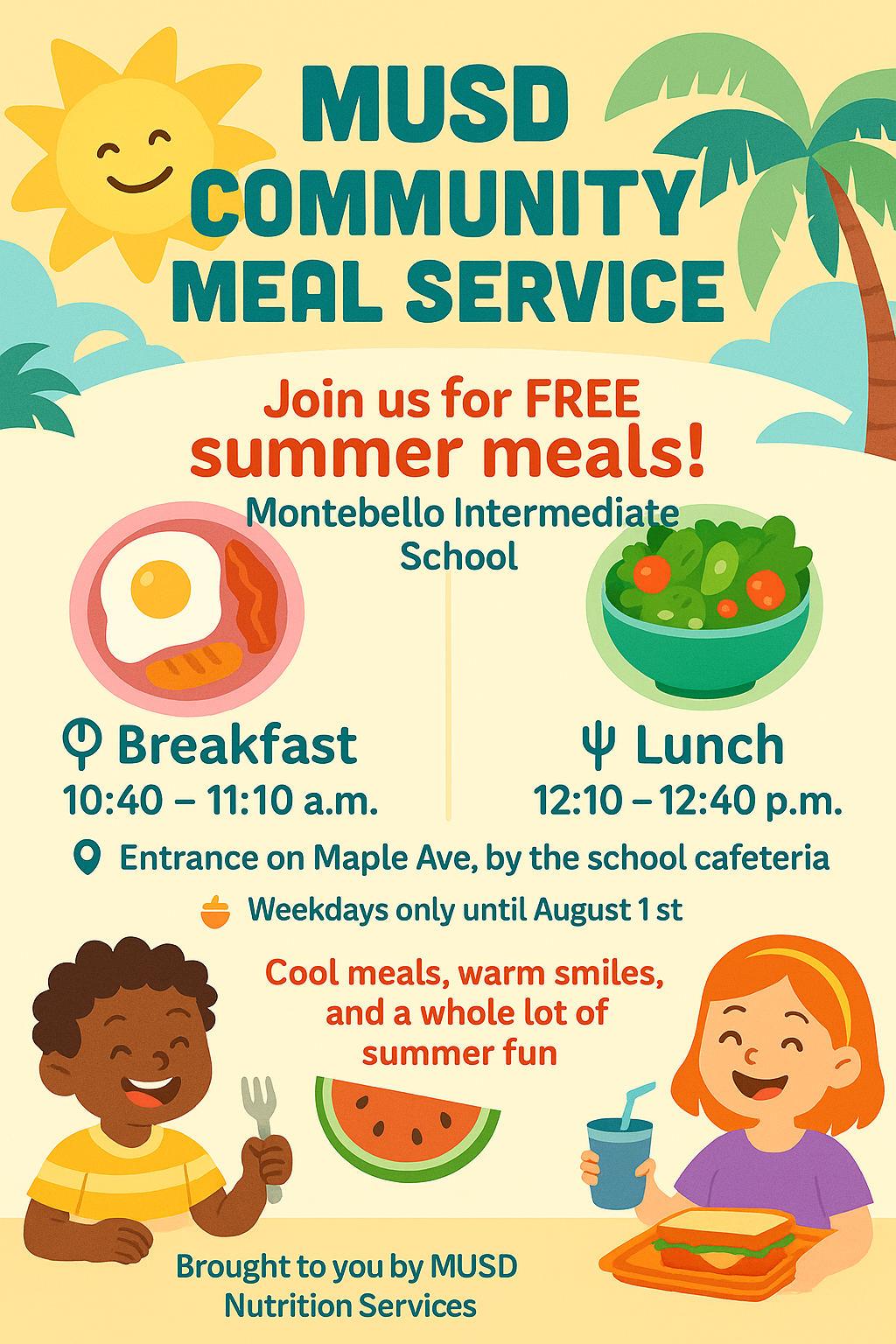 MUSD COMMUNITY MEAL SERVICE

Join us for FREE summer meals!

Montebello Intermediate School

Breakfast
10:40 – 11:10 a.m.

Lunch
12:10 – 12:40 p.m.

Entrance on Maple Ave, by the school cafeteria

Weekdays only until August 1 st

Cool meals, warm smiles, and a whole lot of summer fun

Brought to you by MUSD Nutrition Services